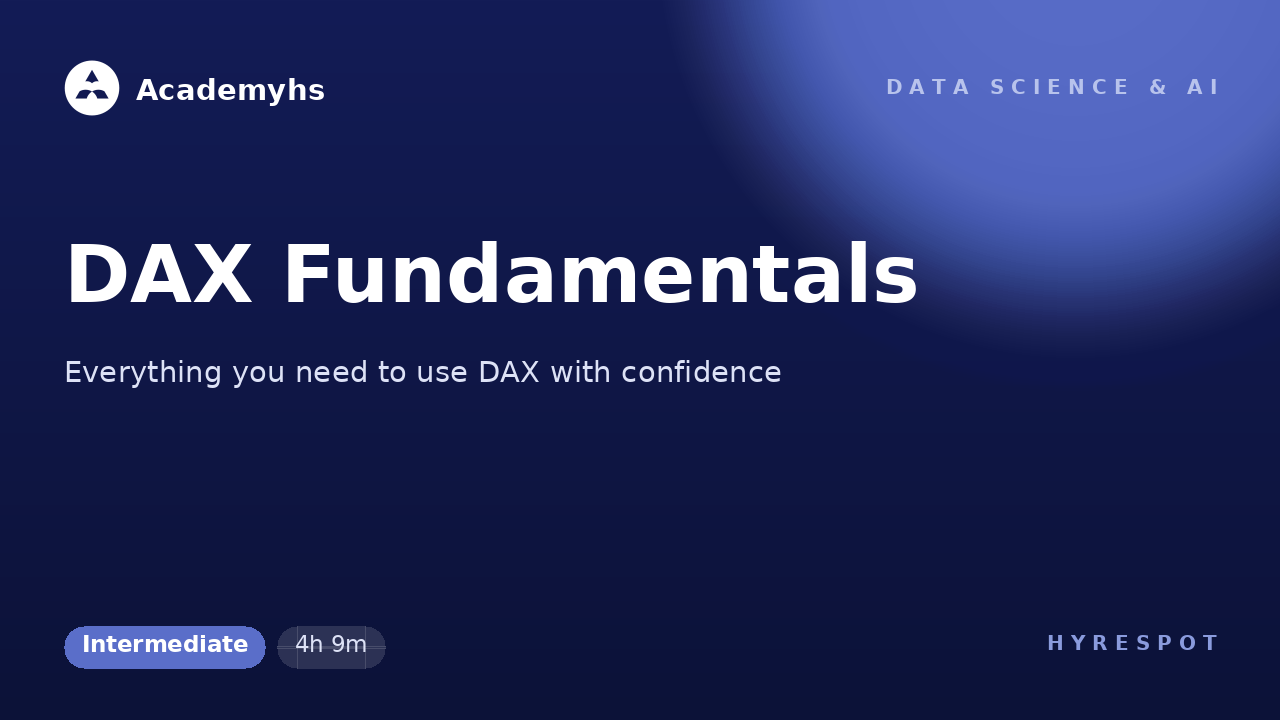 Academyhs

DATA SCIENCE & AI

DAX Fundamentals

Everything you need to use DAX with confidence

Intermediate

4h 9m

HYRESPOT